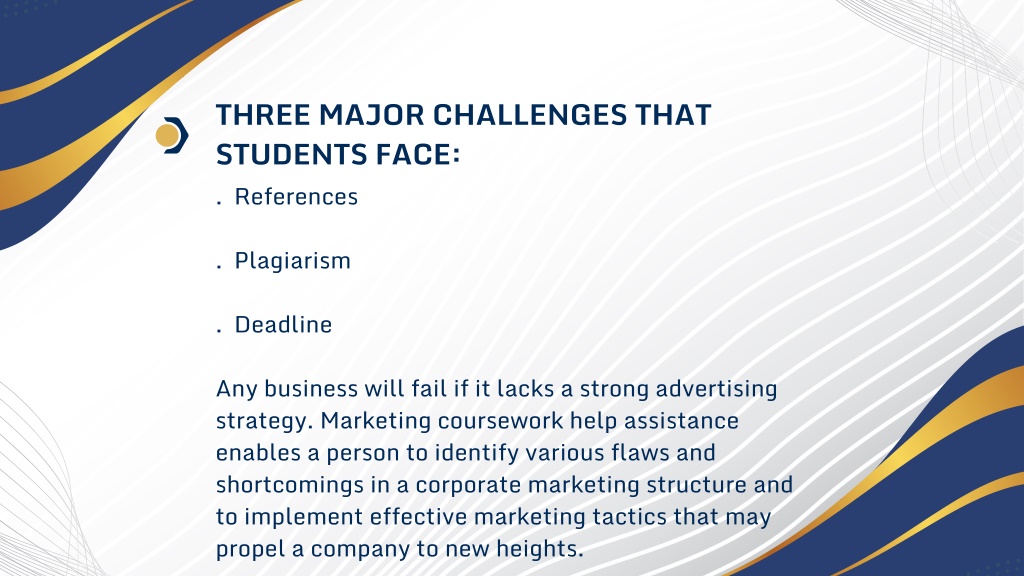 THREE MAJOR CHALLENGES THAT STUDENTS FACE:

. References

. Plagiarism

. Deadline

Any business will fail if it lacks a strong advertising strategy. Marketing coursework help assistance enables a person to identify various flaws and shortcomings in a corporate marketing structure and to implement effective marketing tactics that may propel a company to new heights.